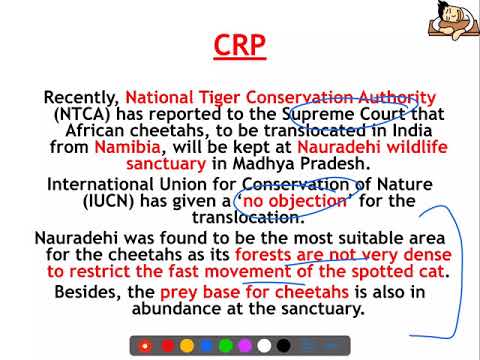 CRP

Recently, National Tiger Conservation Authority (NTCA) has reported to the Supreme Court that African cheetahs, to be translocated in India from Namibia, will be kept at Nauradehi wildlife sanctuary in Madhya Pradesh.

International Union for Conservation of Nature (IUCN) has given a 'no objection' for the translocation.

Nauradehi was found to be the most suitable area for the cheetahs as its forests are not very dense to restrict the fast movement of the spotted cat.

Besides, the prey base for cheetahs is also in abundance at the sanctuary.